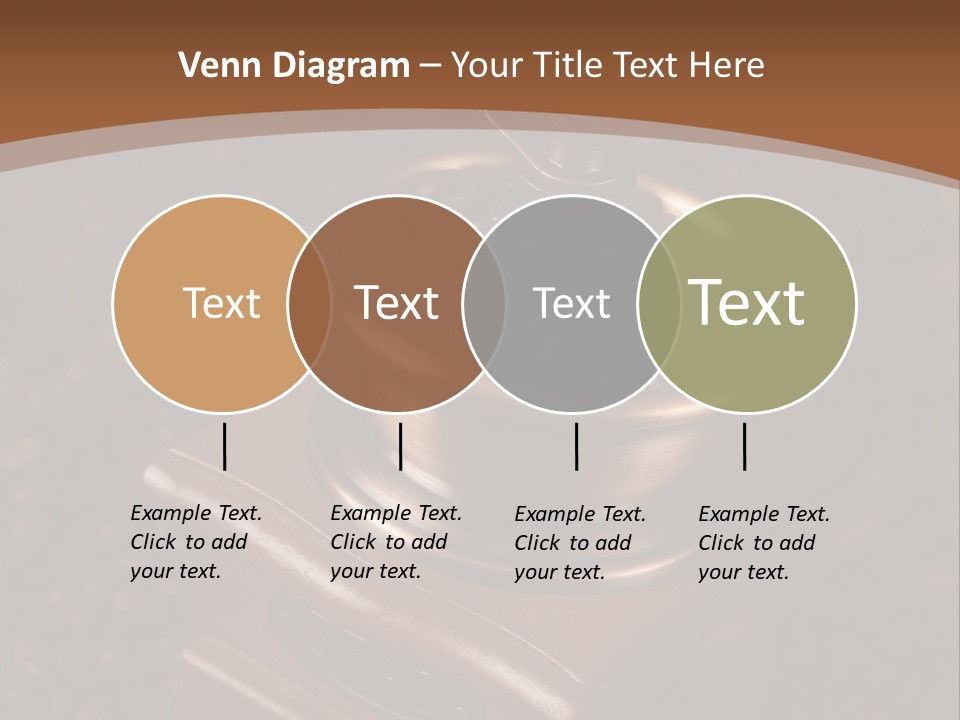 Venn Diagram – Your Title Text Here

Text

Text

Text

Text

Example Text. Click to add your text.

Example Text. Click to add your text.

Example Text. Click to add your text.

Example Text. Click to add your text.